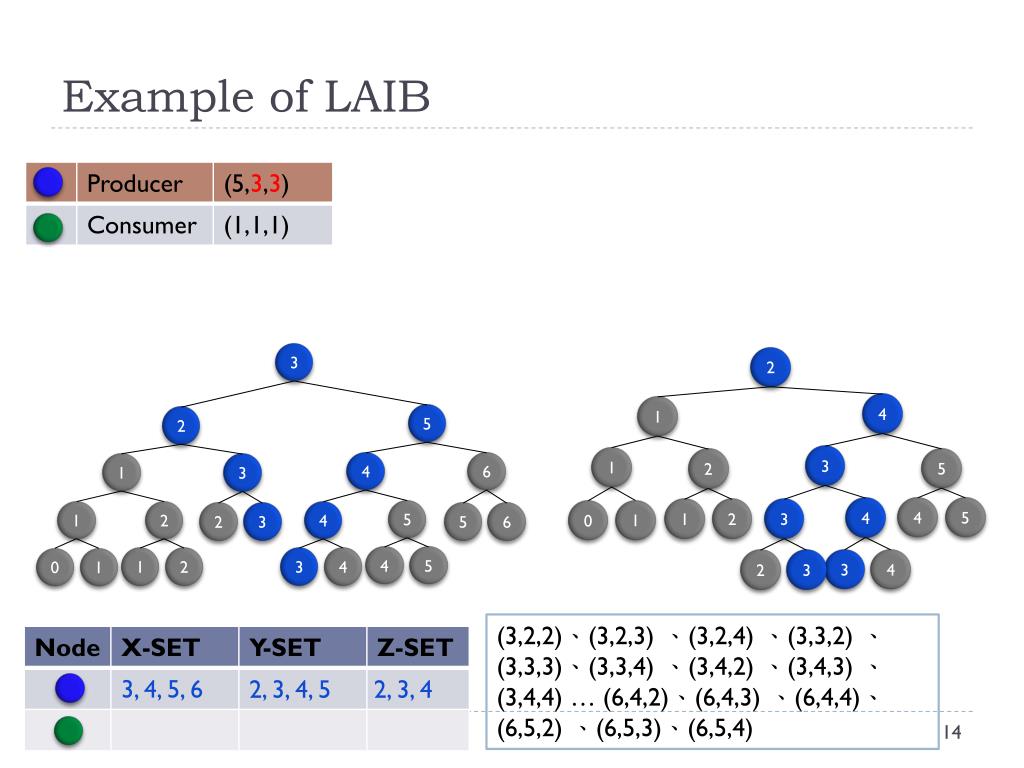 Example of LAIB

|  | Producer | (5,3,3) |
|---|---|---|
|  | Consumer | (1,1,1) |

3
2 5
1 3 4 6
1 2 2 3 4 5 5 6
0 1 1 2 3 4 4 5

2
1 4
1 2 3 5
0 1 1 2 3 4 4 5
2 3 3 4

| Node | X-SET | Y-SET | Z-SET |
|---|---|---|---|
|  | 3, 4, 5, 6 | 2, 3, 4, 5 | 2, 3, 4 |
|  |  |  |  |

(3,2,2)、(3,2,3) 、(3,2,4) 、(3,3,2) 、(3,3,3)、(3,3,4) 、(3,4,2) 、(3,4,3) 、(3,4,4) … (6,4,2)、(6,4,3) 、(6,4,4)、(6,5,2) 、(6,5,3)、(6,5,4)

14